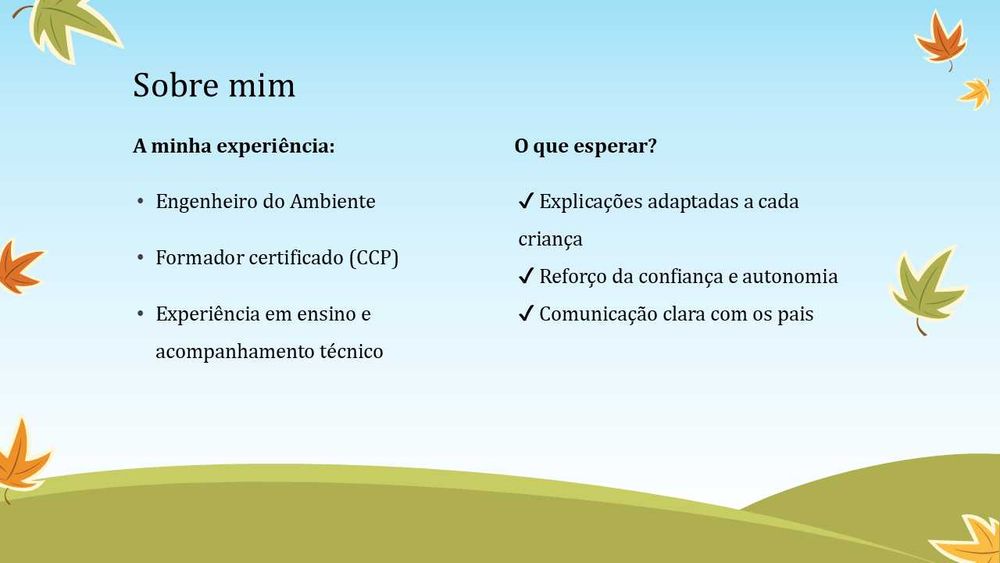 Sobre mim

A minha experiência:

• Engenheiro do Ambiente

• Formador certificado (CCP)

• Experiência em ensino e acompanhamento técnico

O que esperar?

✔ Explicações adaptadas a cada criança
✔ Reforço da confiança e autonomia
✔ Comunicação clara com os pais